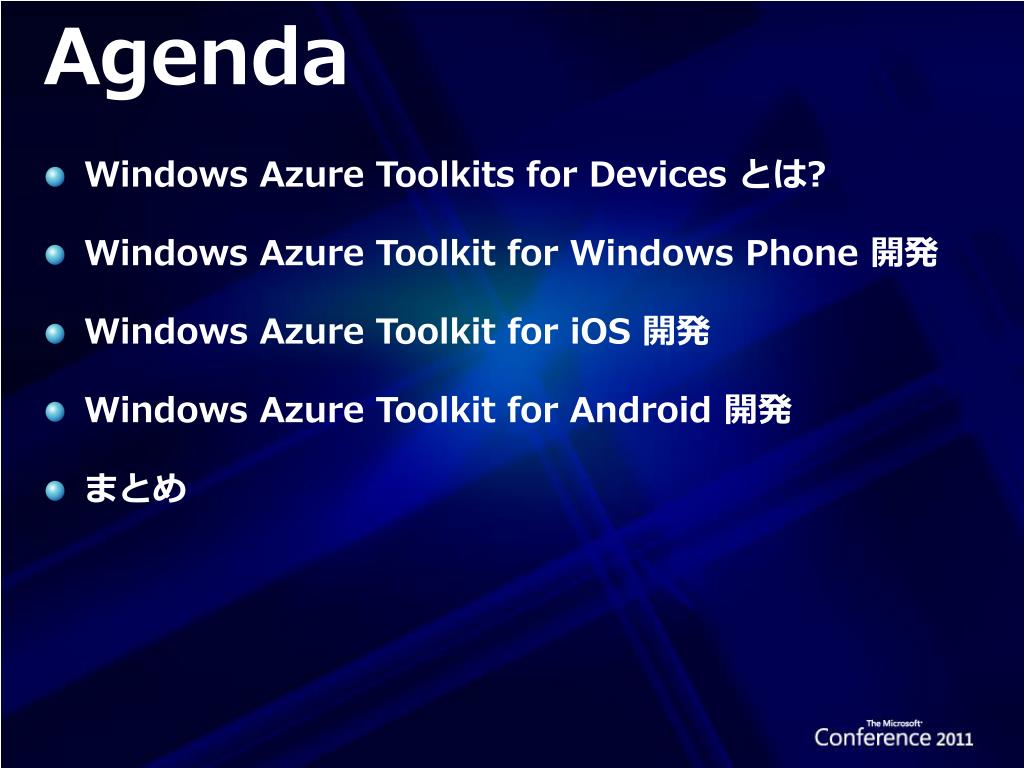 Agenda

Windows Azure Toolkits for Devices とは?

Windows Azure Toolkit for Windows Phone 開発

Windows Azure Toolkit for iOS 開発

Windows Azure Toolkit for Android 開発

まとめ

The Microsoft Conference 2011